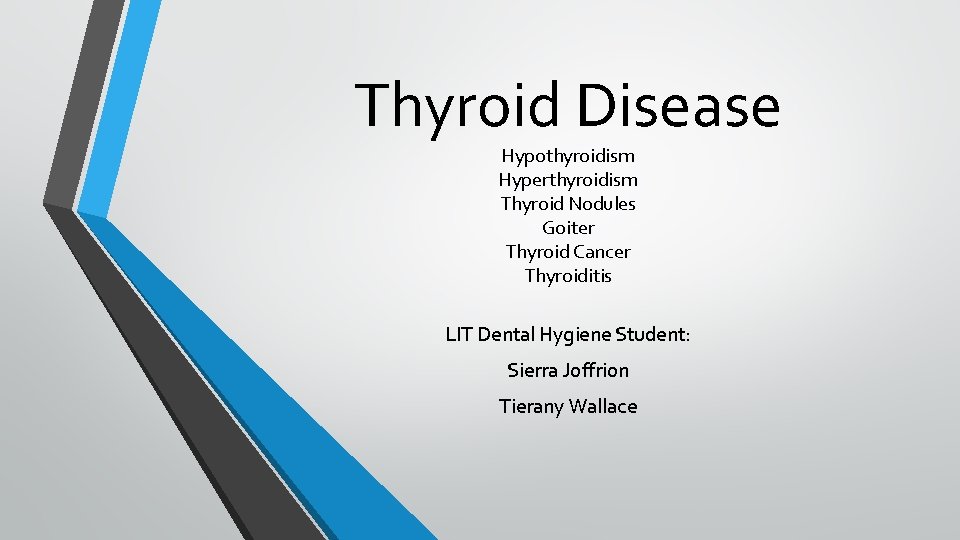 Thyroid Disease

Hypothyroidism
Hyperthyroidism
Thyroid Nodules
Goiter
Thyroid Cancer
Thyroiditis

LIT Dental Hygiene Student:

Sierra Joffrion

Tierany Wallace